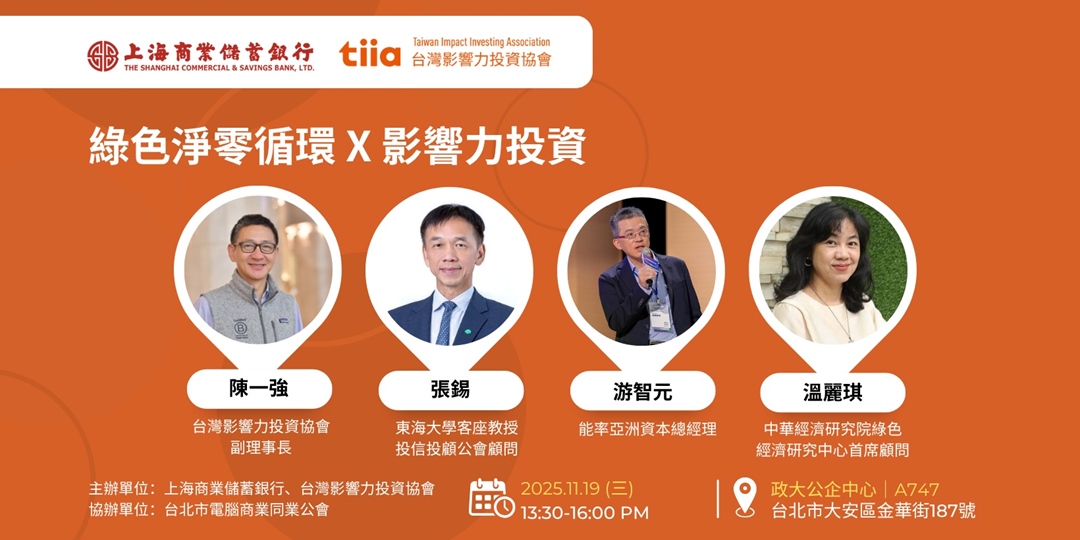 上海商業儲蓄銀行
THE SHANGHAI COMMERCIAL & SAVINGS BANK, LTD.

tiia Taiwan Impact Investing Association
台灣影響力投資協會

綠色淨零循環 X 影響力投資

陳一強
台灣影響力投資協會
副理事長

張錫
東海大學客座教授
投信投顧公會顧問

游智元
能率亞洲資本總經理

溫麗琪
中華經濟研究院綠色
經濟研究中心首席顧問

主辦單位：上海商業儲蓄銀行、台灣影響力投資協會
協辦單位：台北市電腦商業同業公會

2025.11.19 (三)
13:30-16:00 PM

政大公企中心｜A747
台北市大安區金華街187號